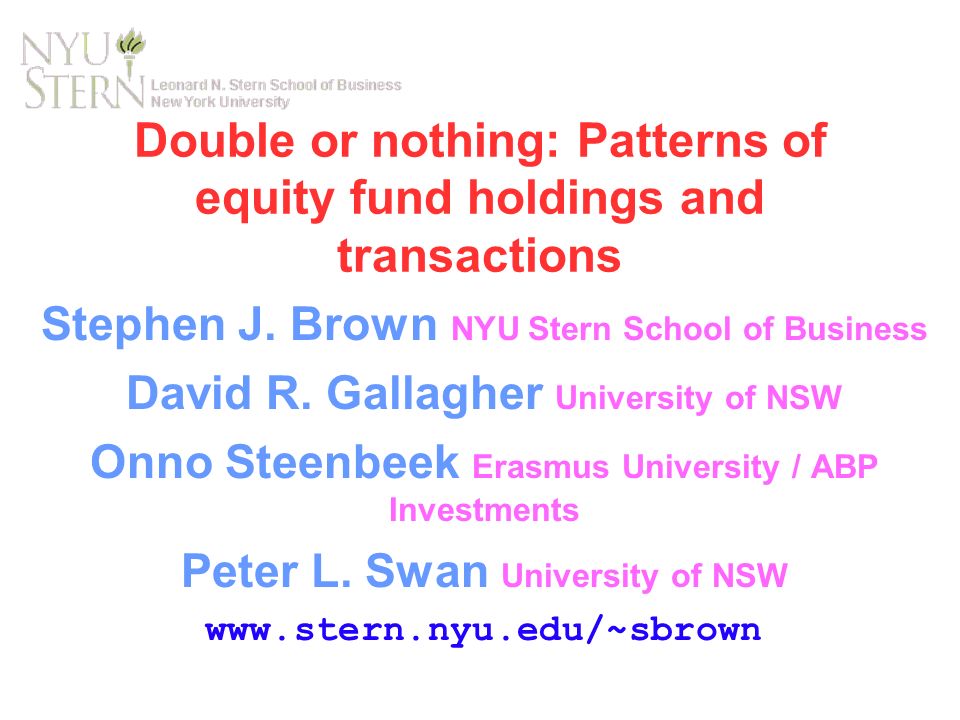 NYU STERN Leonard N. Stern School of Business New York University

Double or nothing: Patterns of equity fund holdings and transactions

Stephen J. Brown NYU Stern School of Business

David R. Gallagher University of NSW

Onno Steenbeek Erasmus University / ABP Investments

Peter L. Swan University of NSW

www.stern.nyu.edu/~sbrown